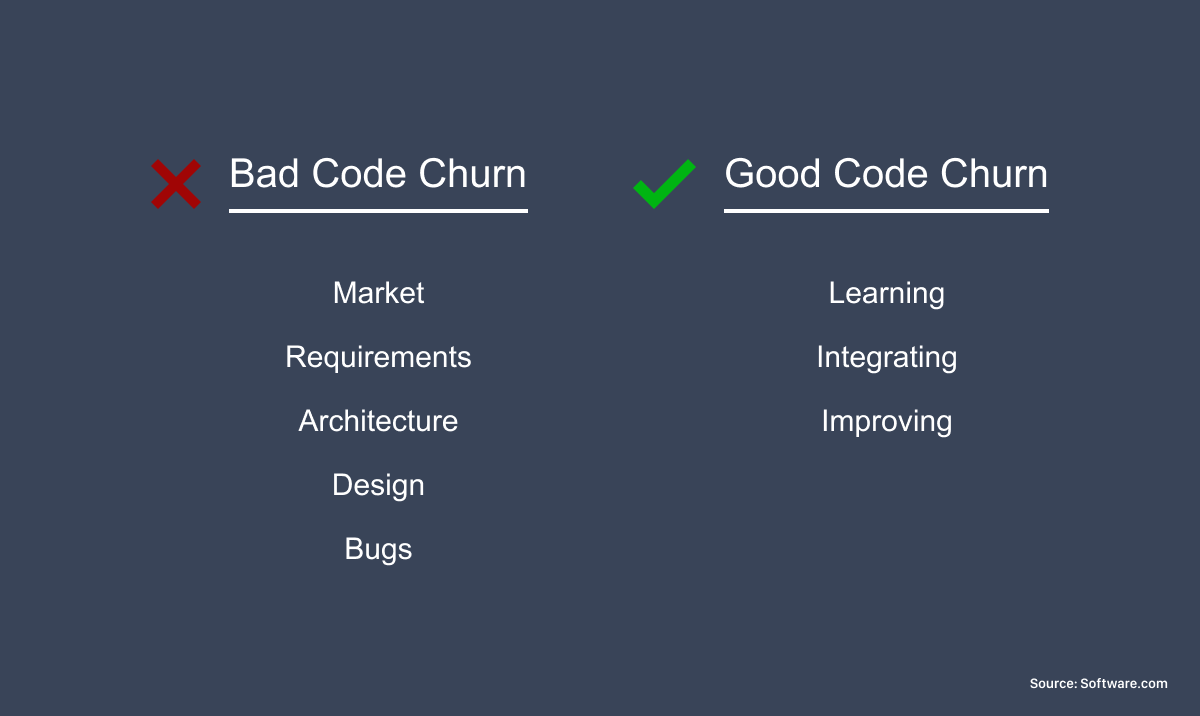 Bad Code Churn

Market

Requirements

Architecture

Design

Bugs

Good Code Churn

Learning

Integrating

Improving

Source: Software.com